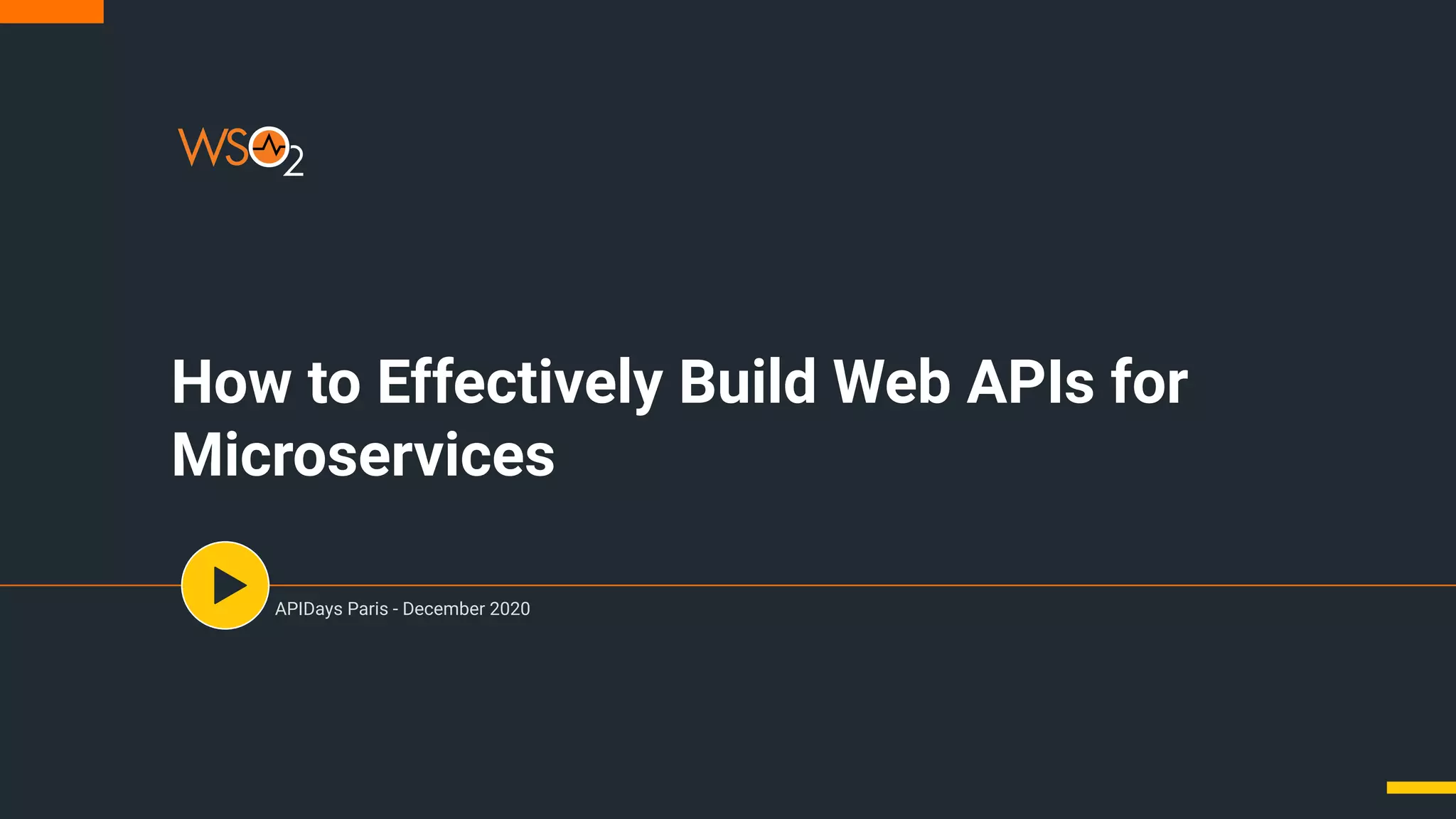 WSO2

How to Effectively Build Web APIs for Microservices

APIDays Paris - December 2020